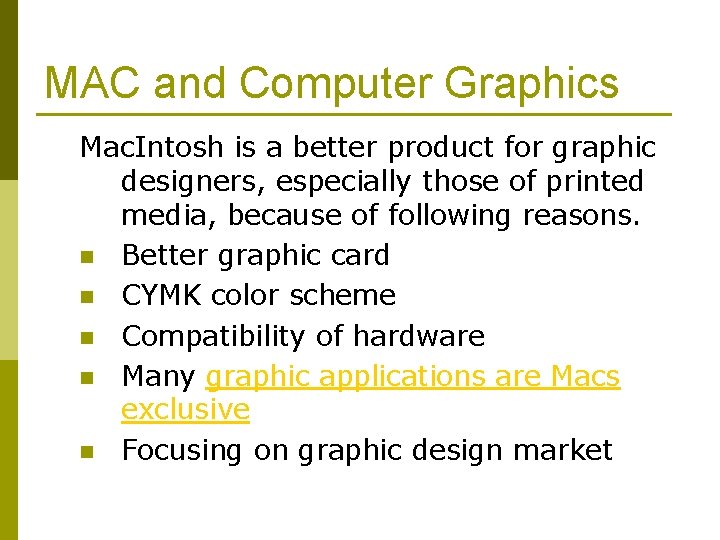 MAC and Computer Graphics

MacIntosh is a better product for graphic designers, especially those of printed media, because of following reasons.

- Better graphic card
- CYMK color scheme
- Compatibility of hardware
- Many graphic applications are Macs exclusive
- Focusing on graphic design market